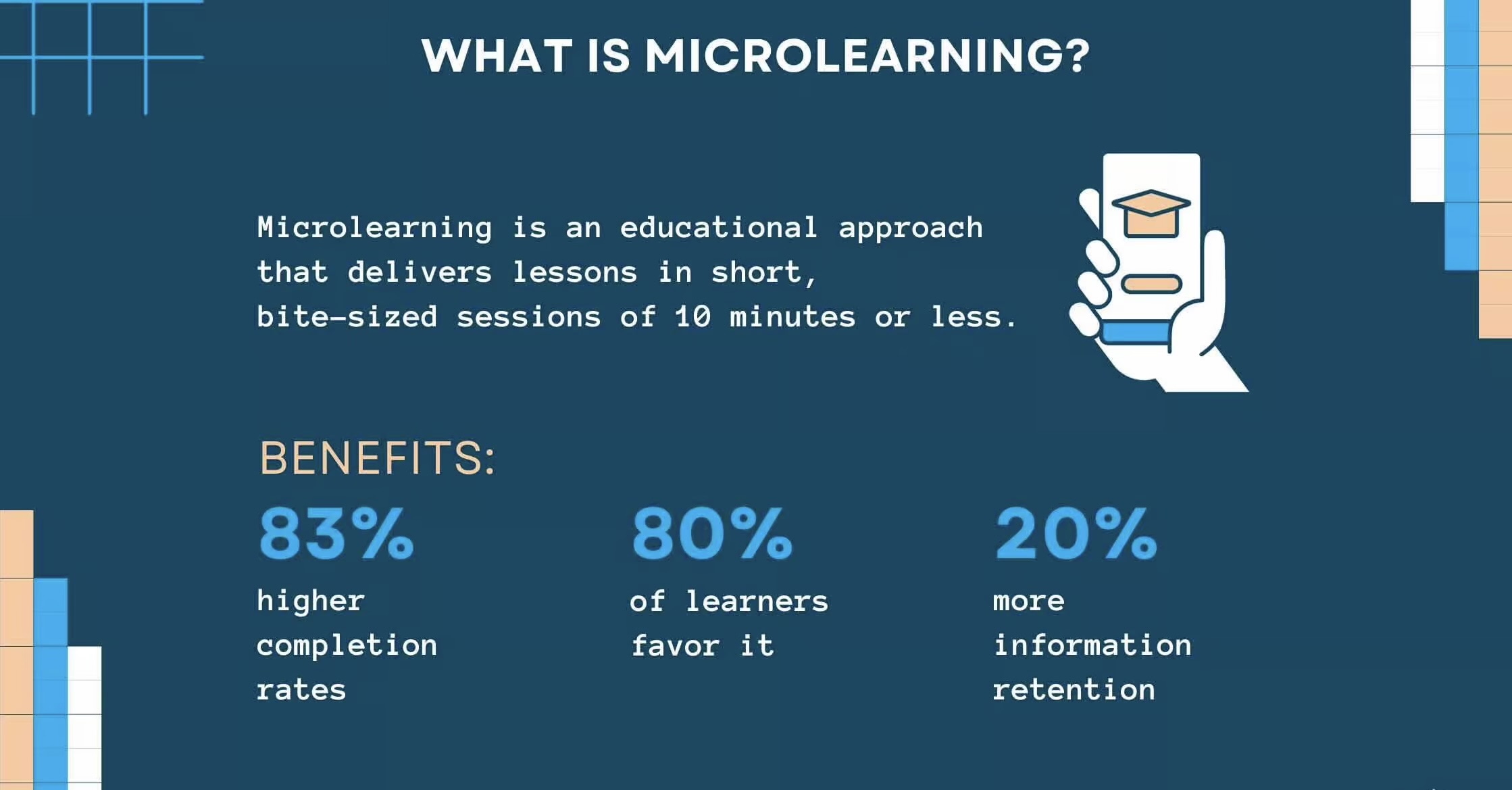 WHAT IS MICROLEARNING?

Microlearning is an educational approach that delivers lessons in short, bite-sized sessions of 10 minutes or less.

BENEFITS:

83%
higher completion rates

80%
of learners favor it

20%
more information retention